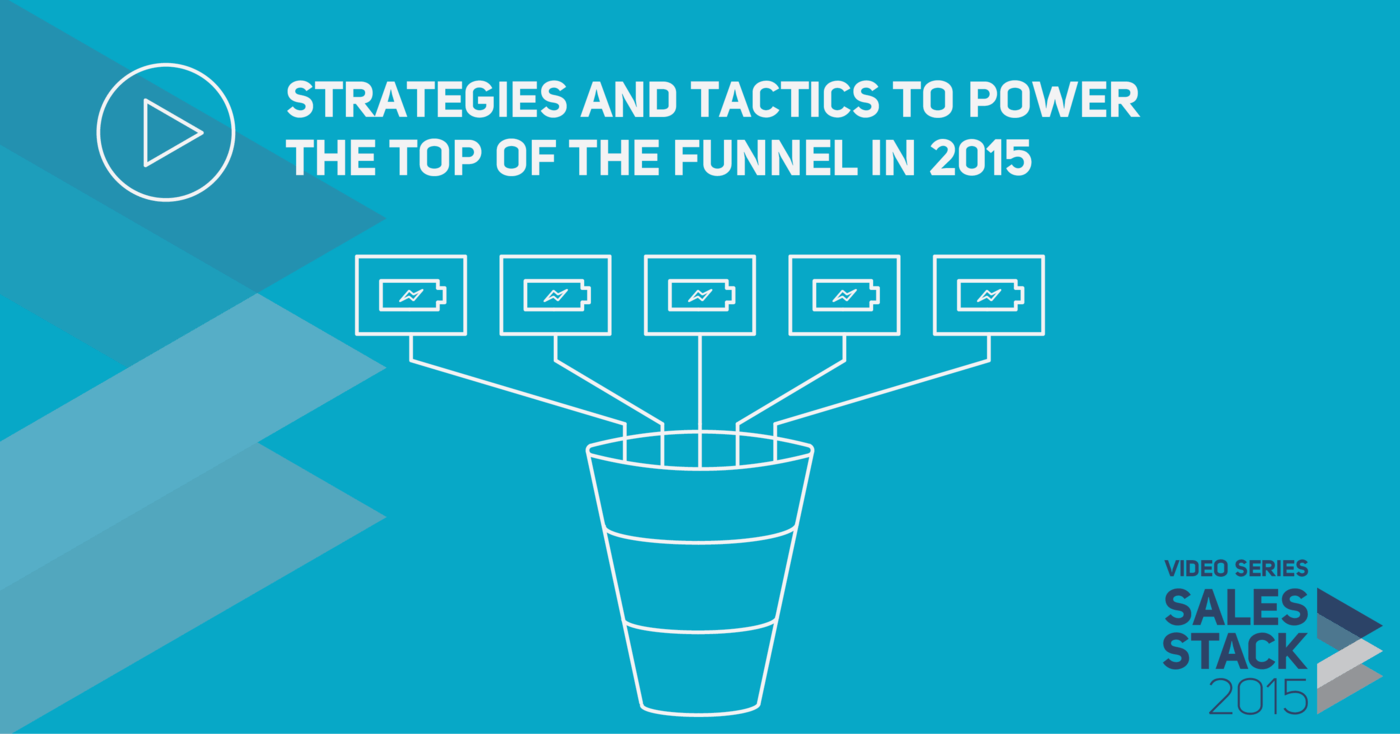 STRATEGIES AND TACTICS TO POWER THE TOP OF THE FUNNEL IN 2015

VIDEO SERIES
SALES STACK
2015